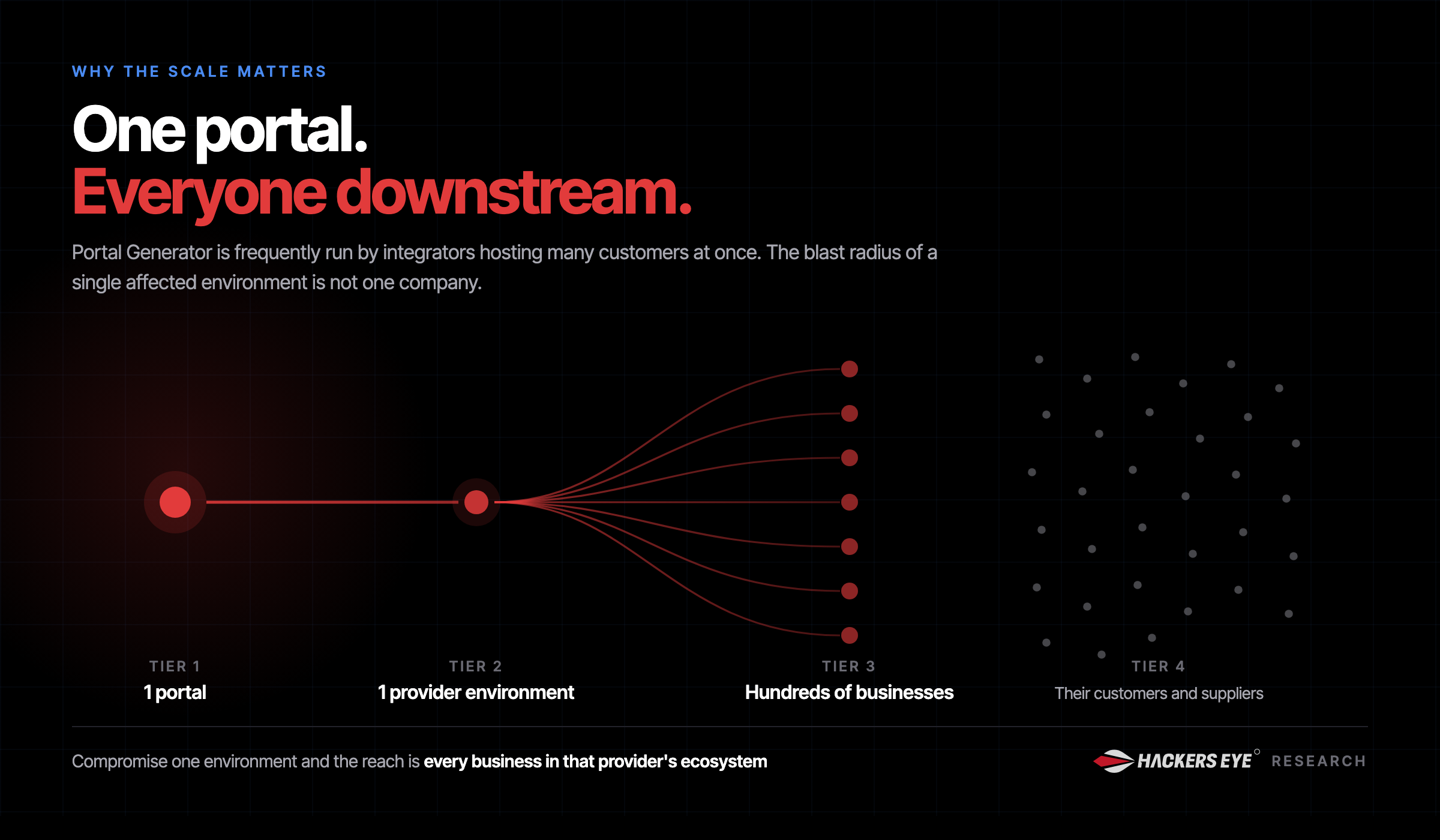 WHY THE SCALE MATTERS

One portal.
Everyone downstream.

Portal Generator is frequently run by integrators hosting many customers at once. The blast radius of a single affected environment is not one company.

TIER 1
1 portal

TIER 2
1 provider environment

TIER 3
Hundreds of businesses

TIER 4
Their customers and suppliers

Compromise one environment and the reach is every business in that provider's ecosystem

HACKERS EYE RESEARCH